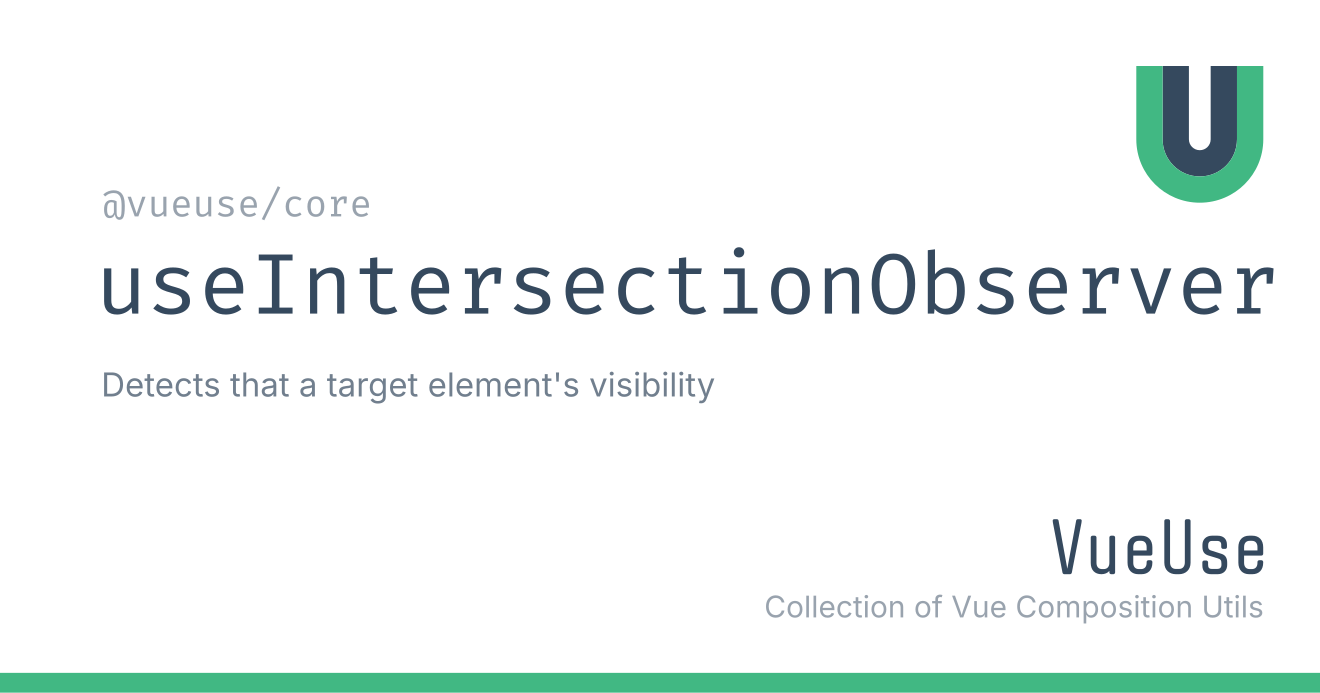 @vueuse/core

useIntersectionObserver

Detects that a target element's visibility

VueUse

Collection of Vue Composition Utils